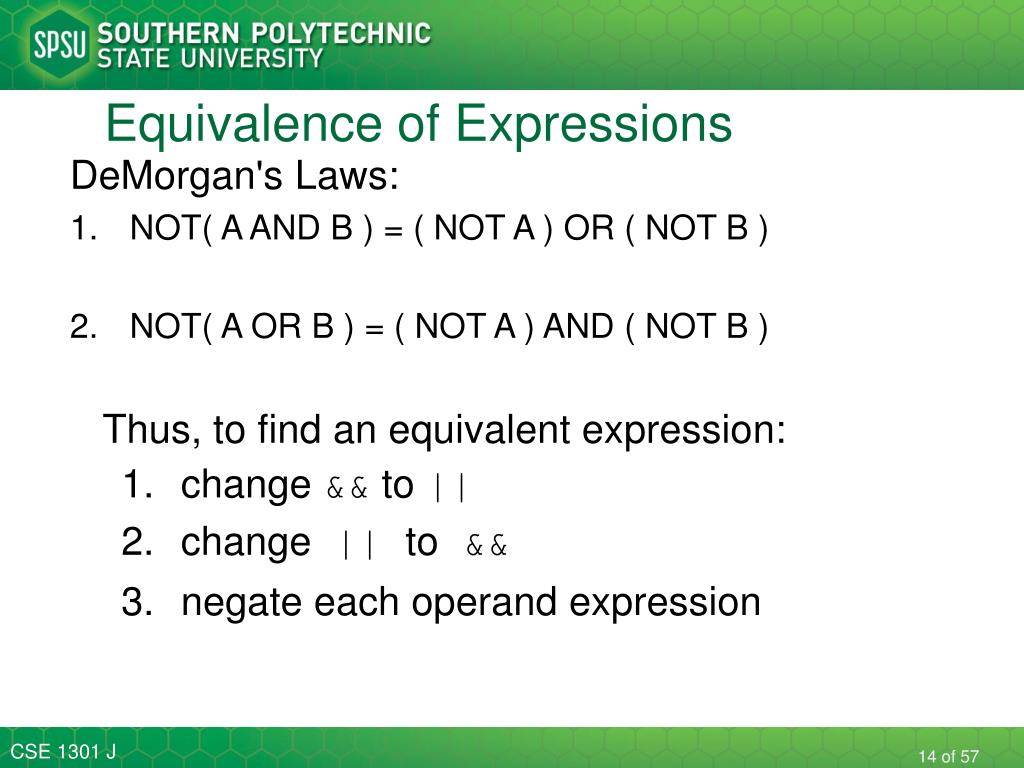 SPSU SOUTHERN POLYTECHNIC STATE UNIVERSITY

Equivalence of Expressions

DeMorgan's Laws:

1. NOT( A AND B ) = ( NOT A ) OR ( NOT B )

2. NOT( A OR B ) = ( NOT A ) AND ( NOT B )

Thus, to find an equivalent expression:

1. change && to ||
2. change || to &&
3. negate each operand expression

CSE 1301 J

14 of 57